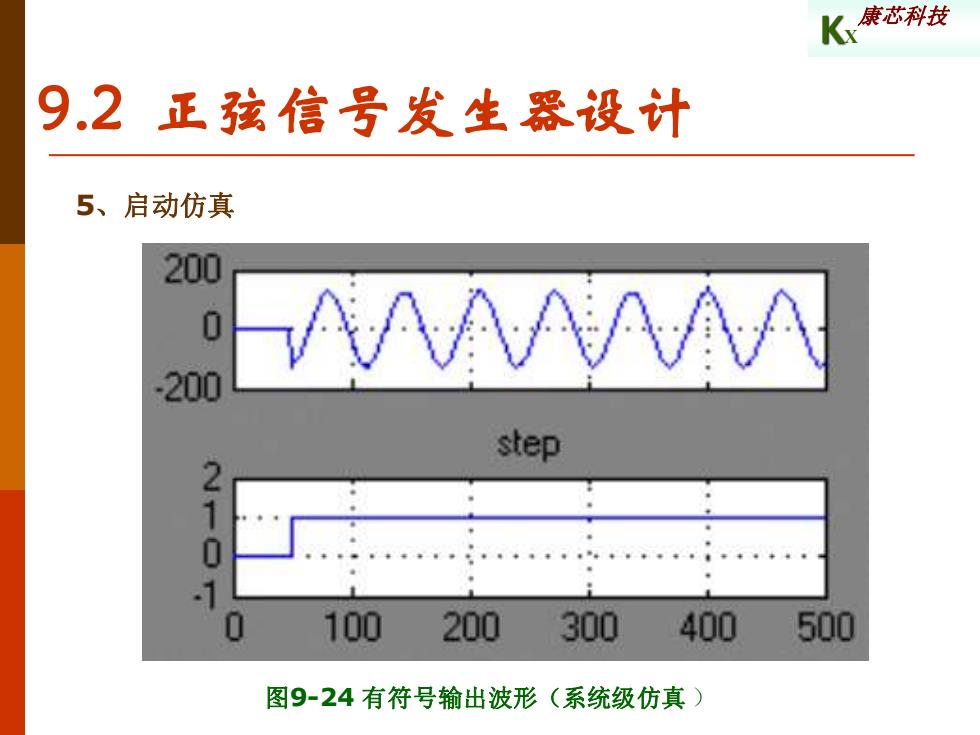 KX 康芯科技

9.2 正弦信号发生器设计

5、启动仿真

200
0
-200

step

2
1
0
-1
0 100 200 300 400 500

图9-24 有符号输出波形（系统级仿真）